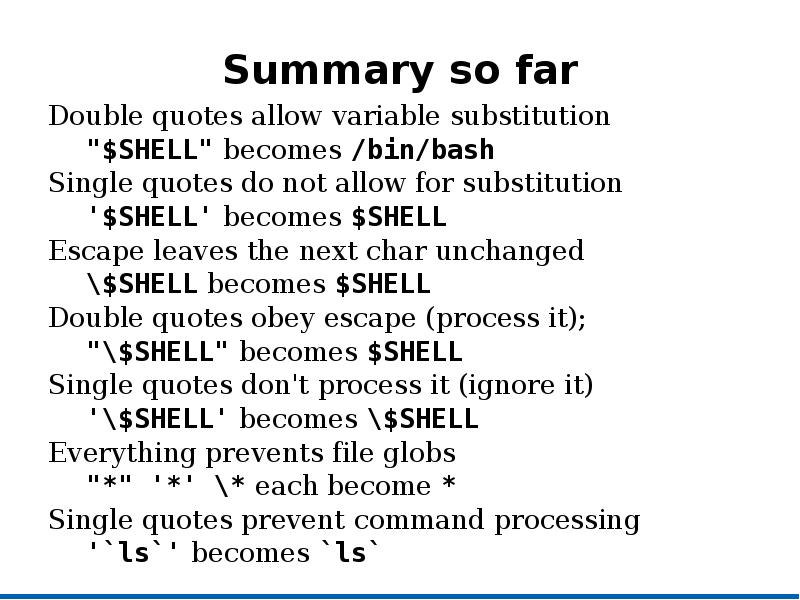 Summary so far

Double quotes allow variable substitution
"$SHELL" becomes /bin/bash
Single quotes do not allow for substitution
'$SHELL' becomes $SHELL
Escape leaves the next char unchanged
\$SHELL becomes $SHELL
Double quotes obey escape (process it);
"\$SHELL" becomes $SHELL
Single quotes don't process it (ignore it)
'\$SHELL' becomes \$SHELL
Everything prevents file globs
"*" '*' \* each become *
Single quotes prevent command processing
'`ls`' becomes `ls`